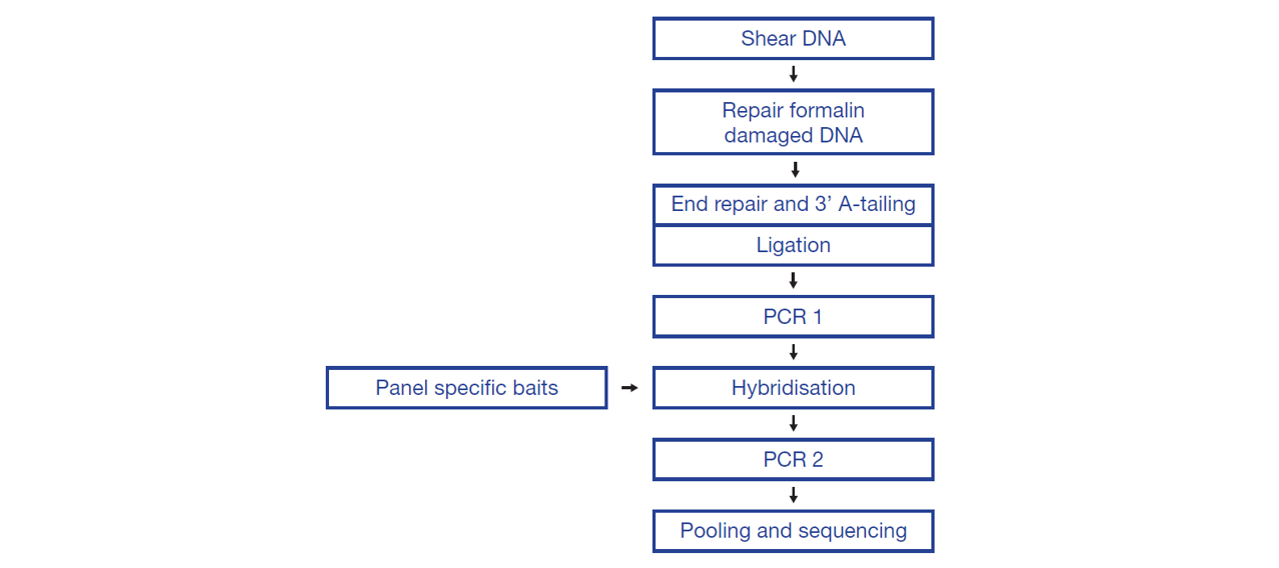 Shear DNA

Repair formalin damaged DNA

End repair and 3’ A-tailing

Ligation

PCR 1

Panel specific baits

Hybridisation

PCR 2

Pooling and sequencing